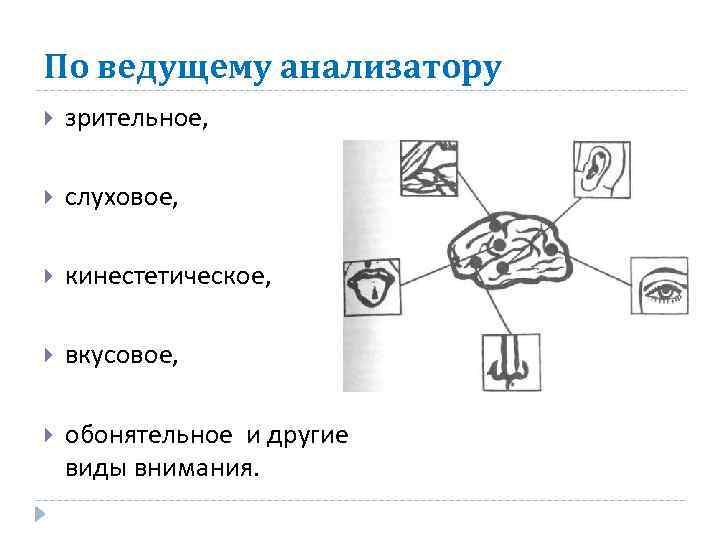 По ведущему анализатору

зрительное,

слуховое,

кинестетическое,

вкусовое,

обонятельное и другие виды внимания.